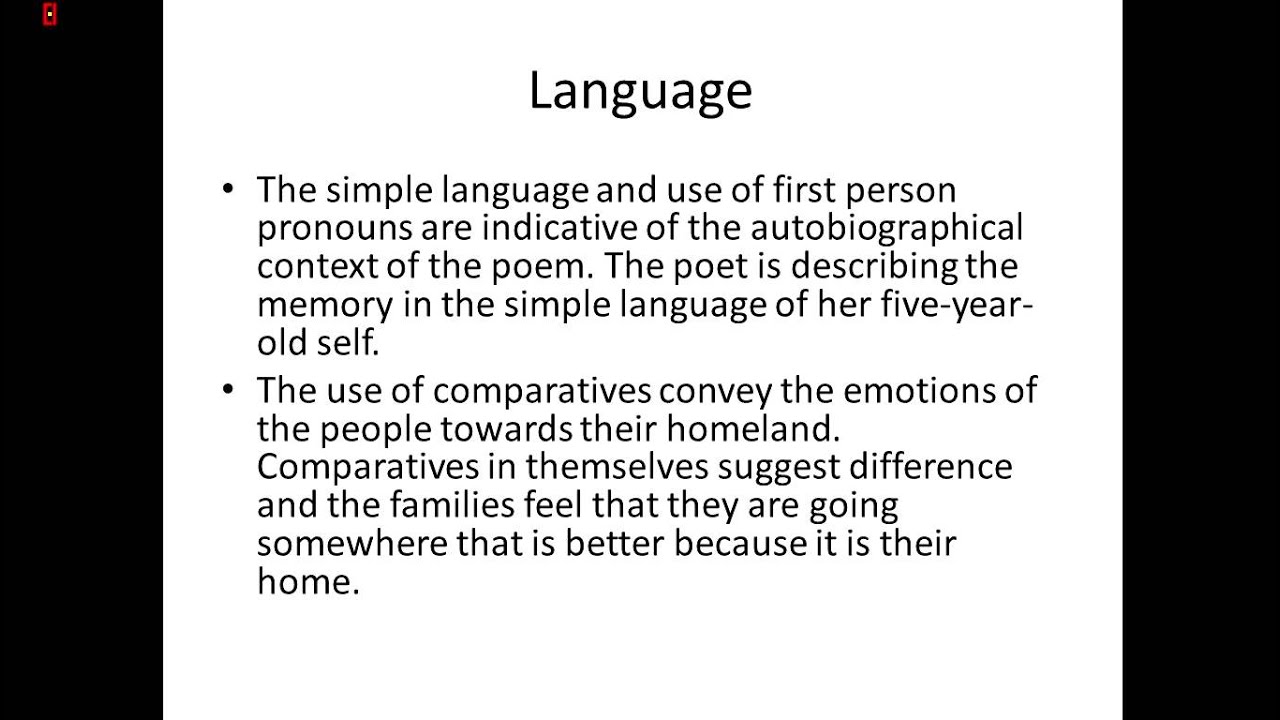 Language

• The simple language and use of first person pronouns are indicative of the autobiographical context of the poem. The poet is describing the memory in the simple language of her five-year-old self.

• The use of comparatives convey the emotions of the people towards their homeland. Comparatives in themselves suggest difference and the families feel that they are going somewhere that is better because it is their home.